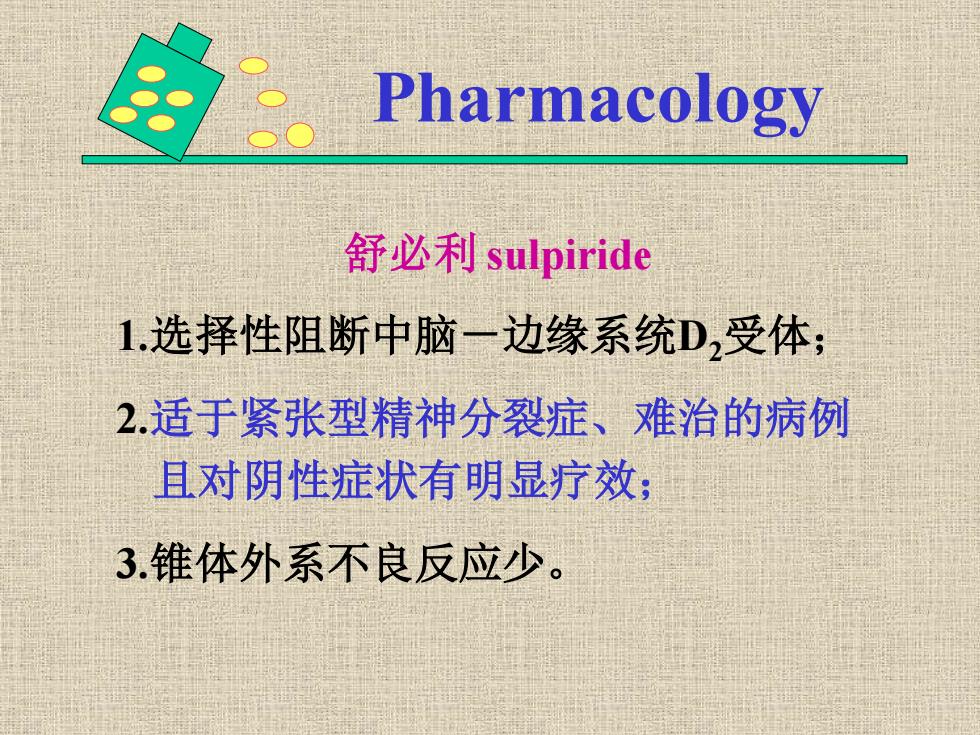 Pharmacology

舒必利 sulpiride

1.选择性阻断中脑－边缘系统$D_2$受体；

2.适于紧张型精神分裂症、难治的病例且对阴性症状有明显疗效；

3.锥体外系不良反应少。